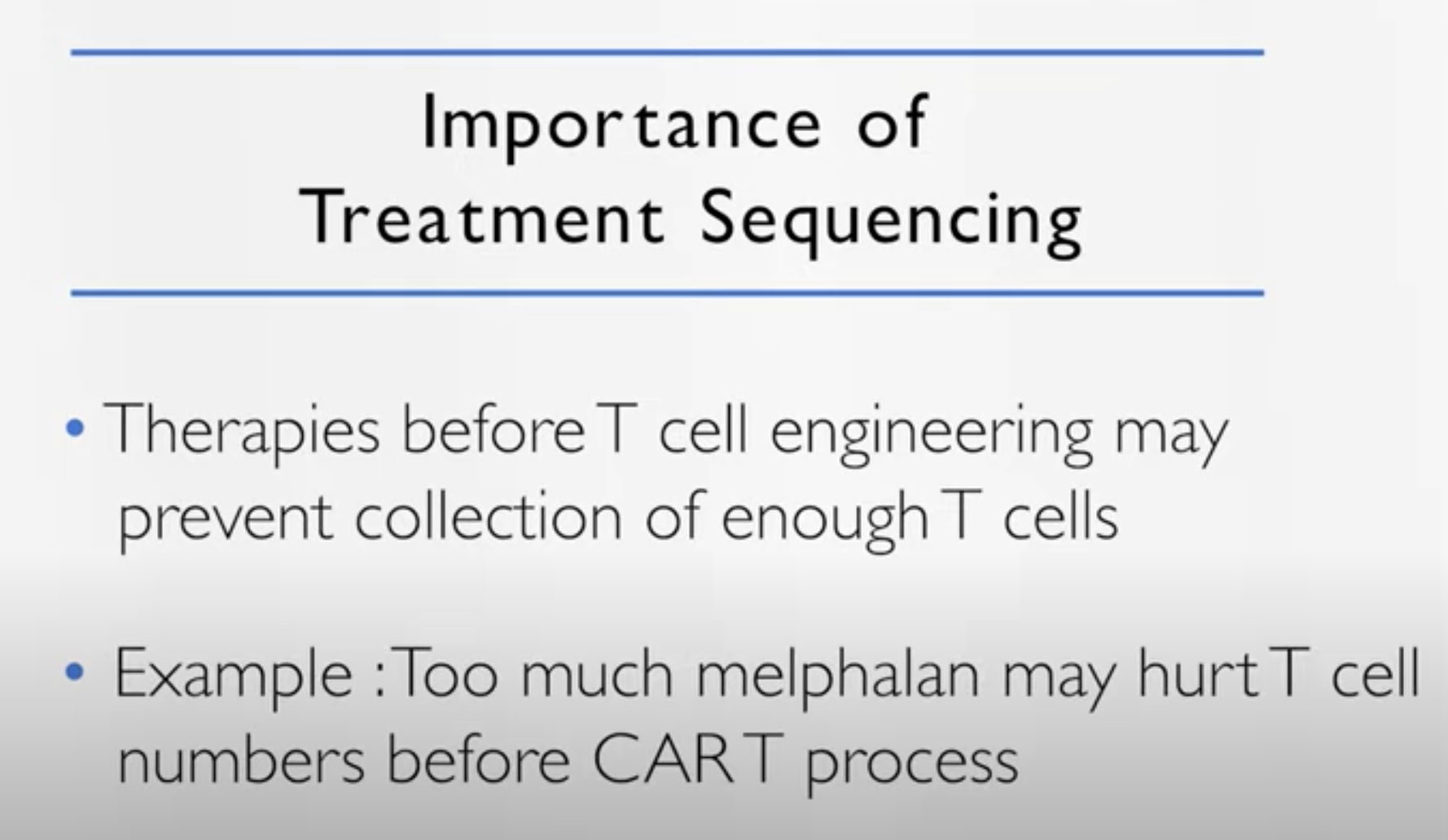 Importance of Treatment Sequencing

• Therapies before T cell engineering may prevent collection of enough T cells

• Example : Too much melphalan may hurt T cell numbers before CAR T process